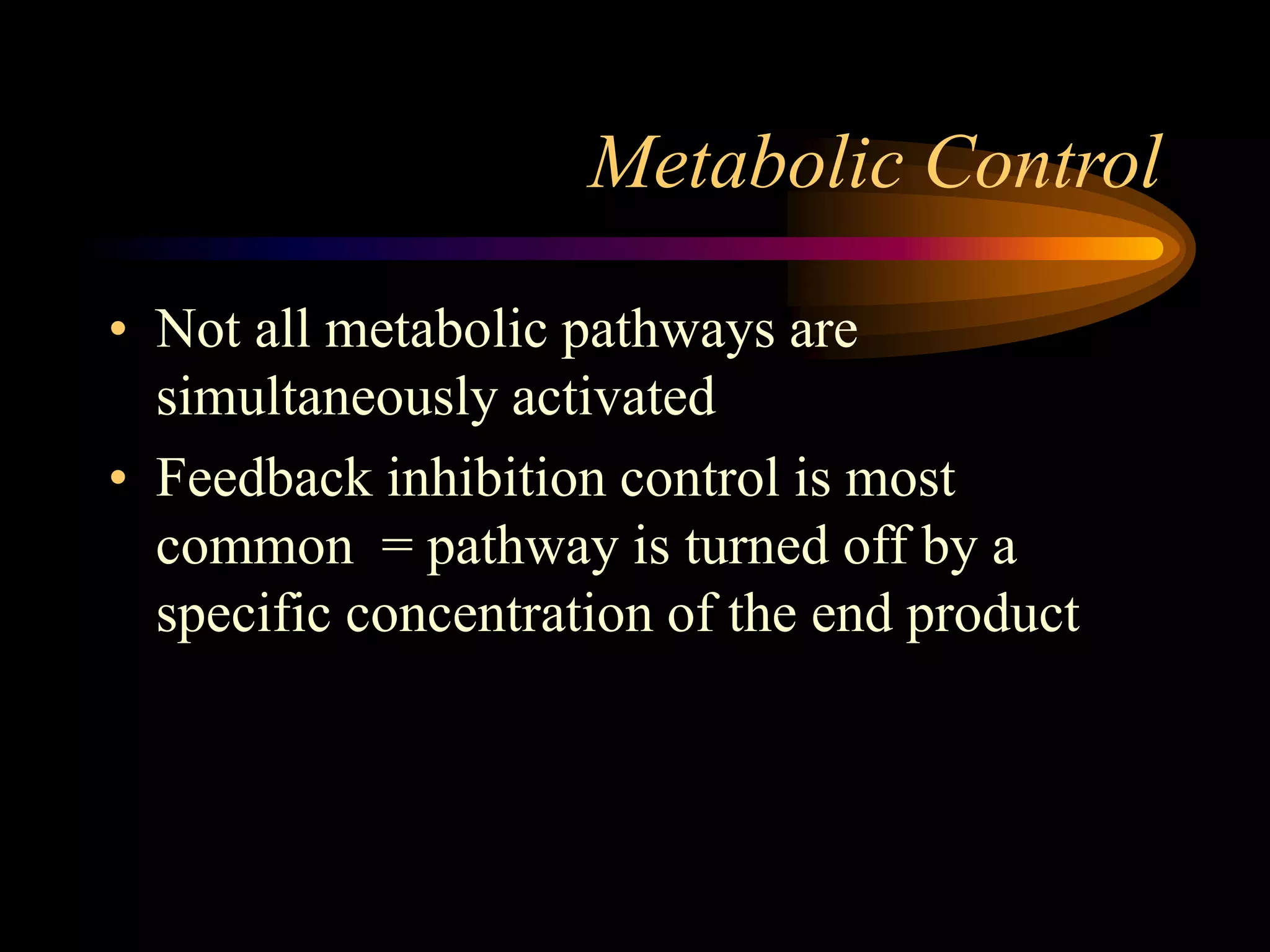 Metabolic Control

• Not all metabolic pathways are simultaneously activated

• Feedback inhibition control is most common = pathway is turned off by a specific concentration of the end product